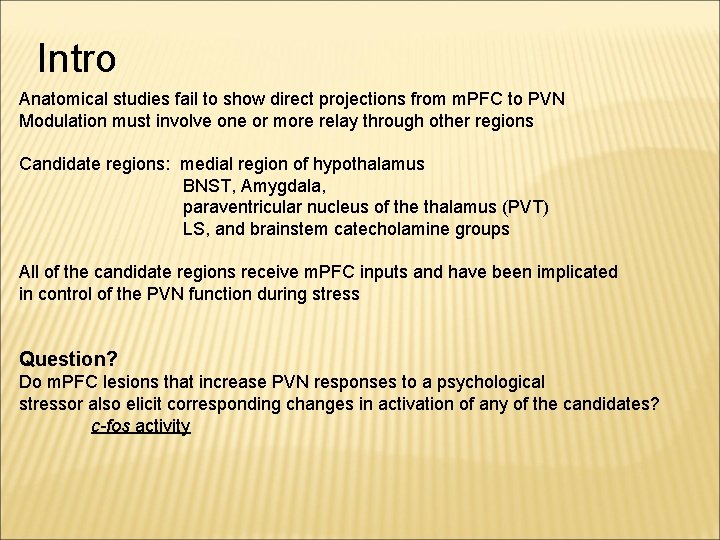 Intro

Anatomical studies fail to show direct projections from mPFC to PVN
Modulation must involve one or more relay through other regions

Candidate regions: medial region of hypothalamus
BNST, Amygdala,
paraventricular nucleus of the thalamus (PVT)
LS, and brainstem catecholamine groups

All of the candidate regions receive mPFC inputs and have been implicated in control of the PVN function during stress

Question?
Do mPFC lesions that increase PVN responses to a psychological stressor also elicit corresponding changes in activation of any of the candidates?
c-fos activity